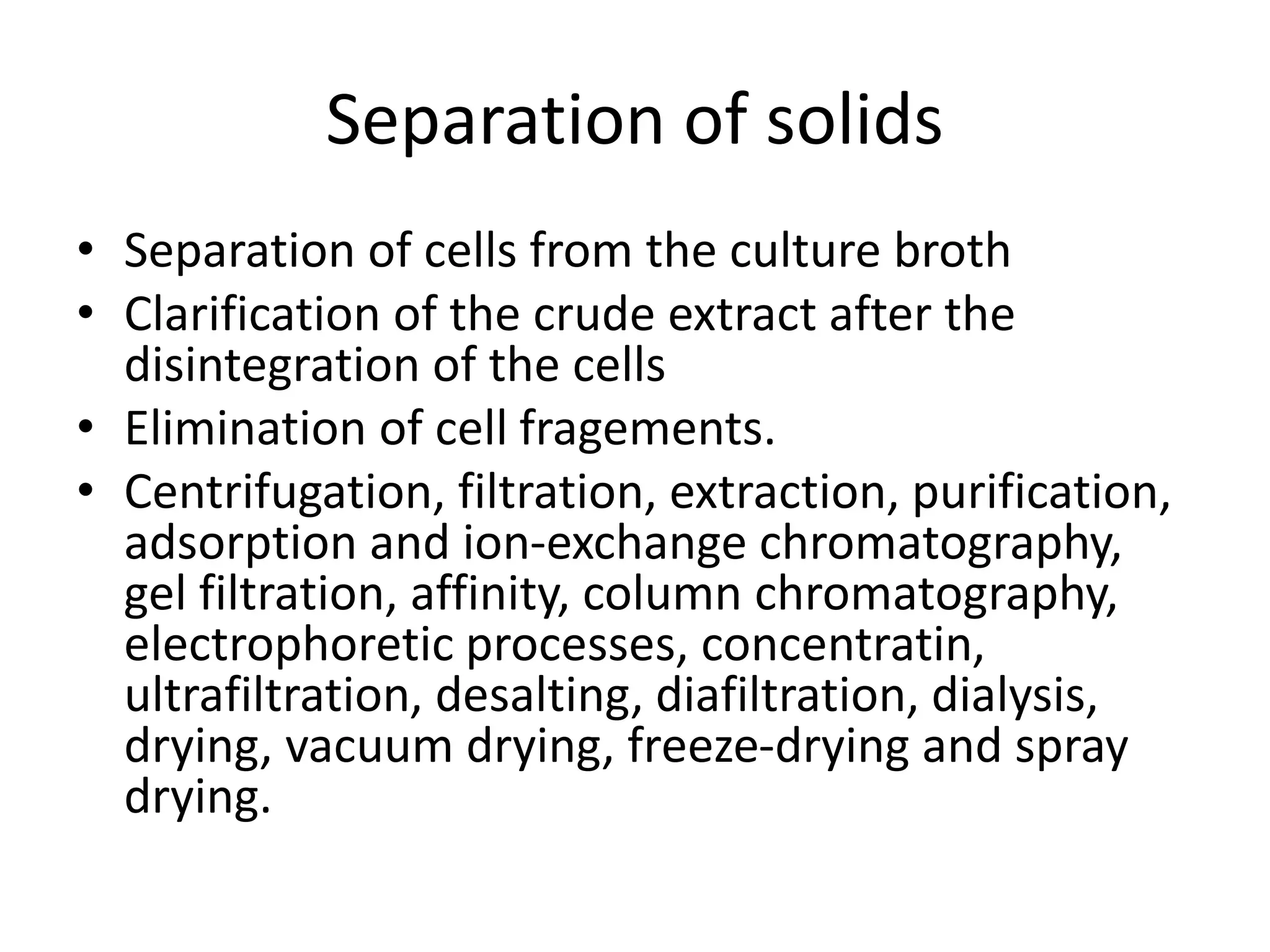 Separation of solids

• Separation of cells from the culture broth
• Clarification of the crude extract after the disintegration of the cells
• Elimination of cell fragements.
• Centrifugation, filtration, extraction, purification, adsorption and ion-exchange chromatography, gel filtration, affinity, column chromatography, electrophoretic processes, concentratin, ultrafiltration, desalting, diafiltration, dialysis, drying, vacuum drying, freeze-drying and spray drying.